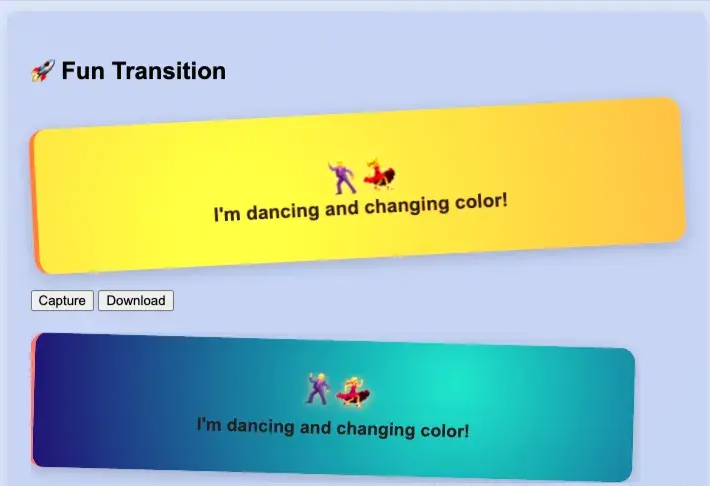 🚀 Fun Transition

🕺💃
I'm dancing and changing color!

Capture Download

🕺💃
I'm dancing and changing color!